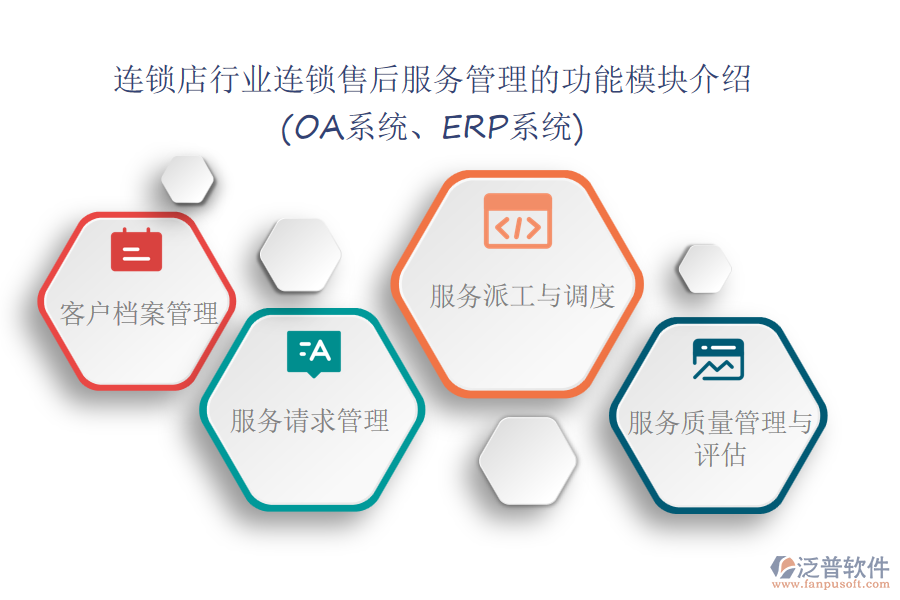 连锁店行业连锁售后服务管理的功能模块介绍
(OA系统、ERP系统)

客户档案管理

服务请求管理

服务派工与调度

服务质量管理与评估

泛普软件
www.fanpusoft.com